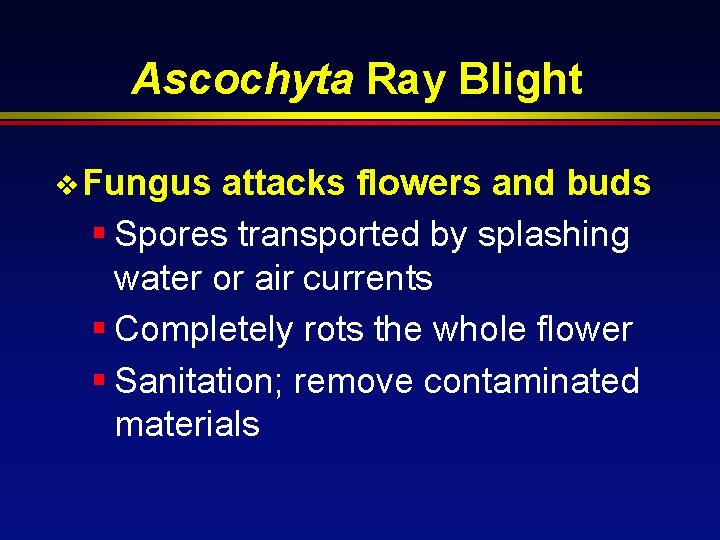 Ascochyta Ray Blight

❖ Fungus attacks flowers and buds
▪ Spores transported by splashing water or air currents
▪ Completely rots the whole flower
▪ Sanitation; remove contaminated materials